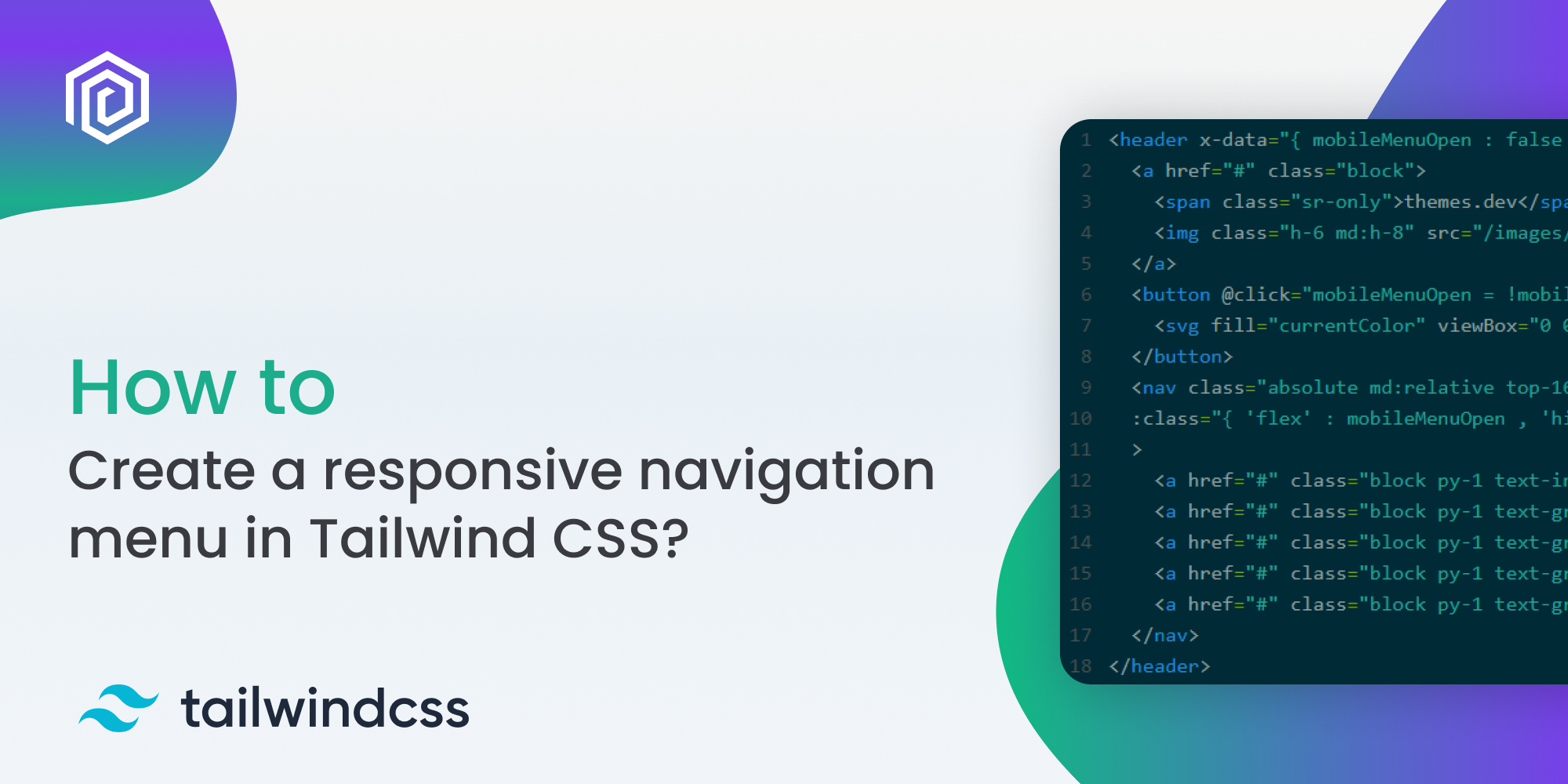 How to
Create a responsive navigation menu in Tailwind CSS?

tailwindcss

1 <header x-data="{ mobileMenuOpen : false
2 <a href="#" class="block">
3 <span class="sr-only">themes.dev</spa
4 <img class="h-6 md:h-8" src="/images/
5 </a>
6 <button @click="mobileMenuOpen = !mobil
7 <svg fill="currentColor" viewBox="0 0
8 </button>
9 <nav class="absolute md:relative top-16
10 :class="{ 'flex' : mobileMenuOpen , 'hi
11 >
12 <a href="#" class="block py-1 text-in
13 <a href="#" class="block py-1 text-gr
14 <a href="#" class="block py-1 text-gr
15 <a href="#" class="block py-1 text-gr
16 <a href="#" class="block py-1 text-gr
17 </nav>
18 </header>